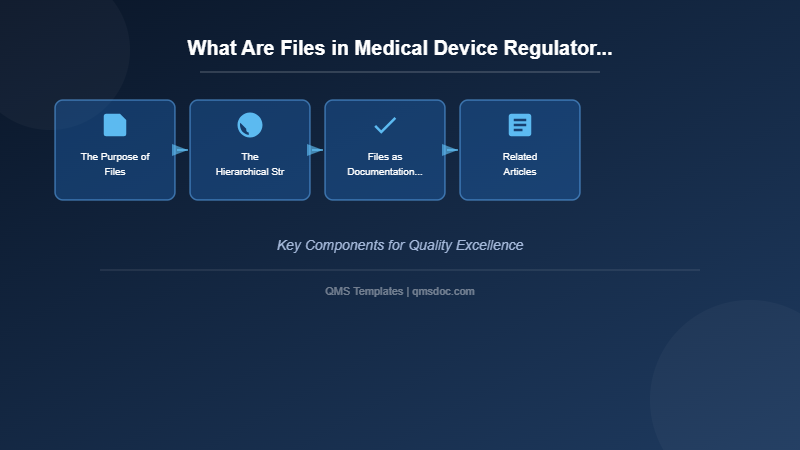 What Are Files in Medical Device Regulator...

The Purpose of Files

The Hierarchical Str

Files as Documentation...

Related Articles

Key Components for Quality Excellence

QMS Templates | qmsdoc.com